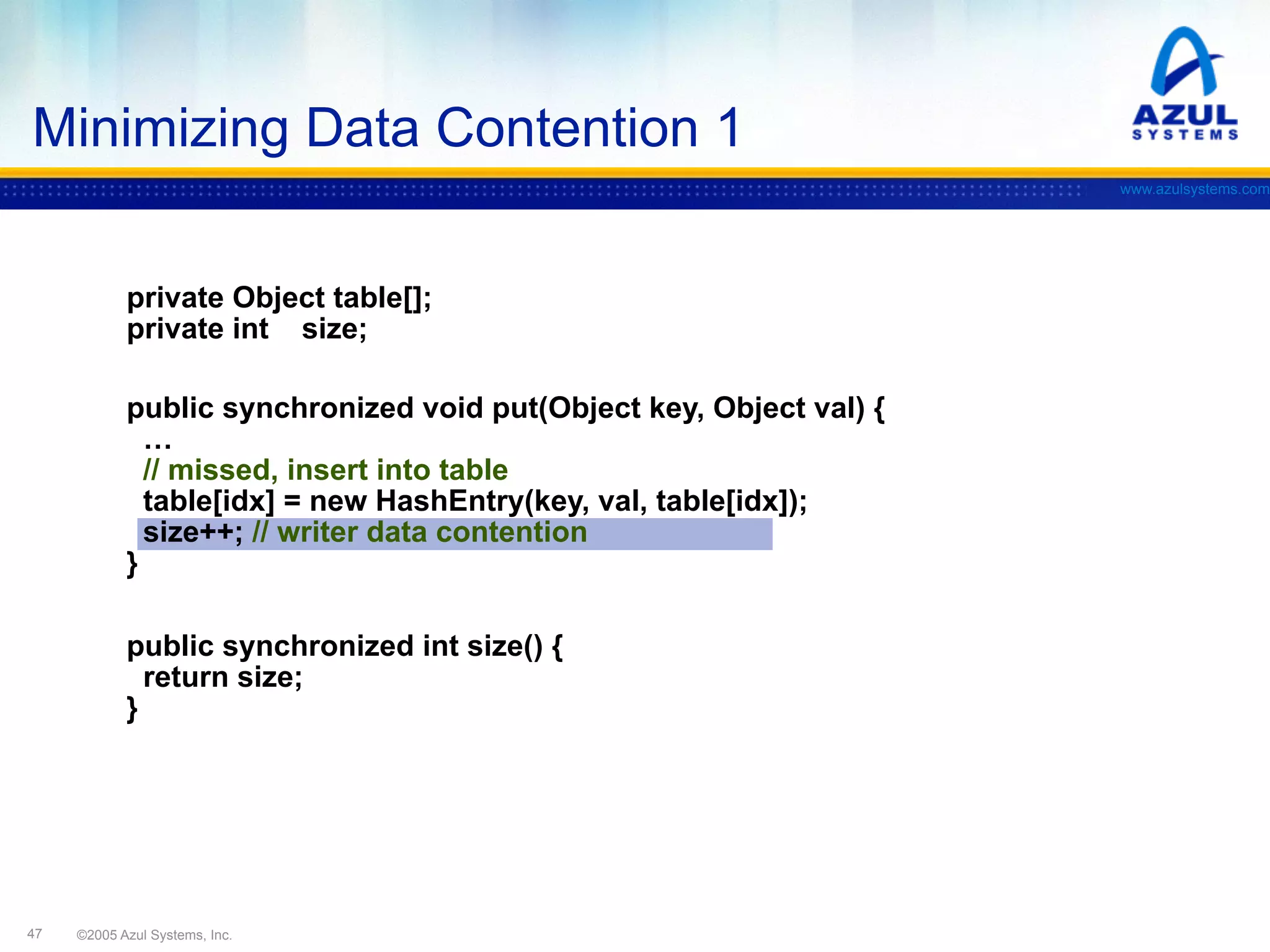 Minimizing Data Contention 1

AZUL SYSTEMS

www.azulsystems.com

private Object table[];
private int size;

public synchronized void put(Object key, Object val) {
 …
 // missed, insert into table
 table[idx] = new HashEntry(key, val, table[idx]);
 size++; // writer data contention
}

public synchronized int size() {
 return size;
}

47 ©2005 Azul Systems, Inc.